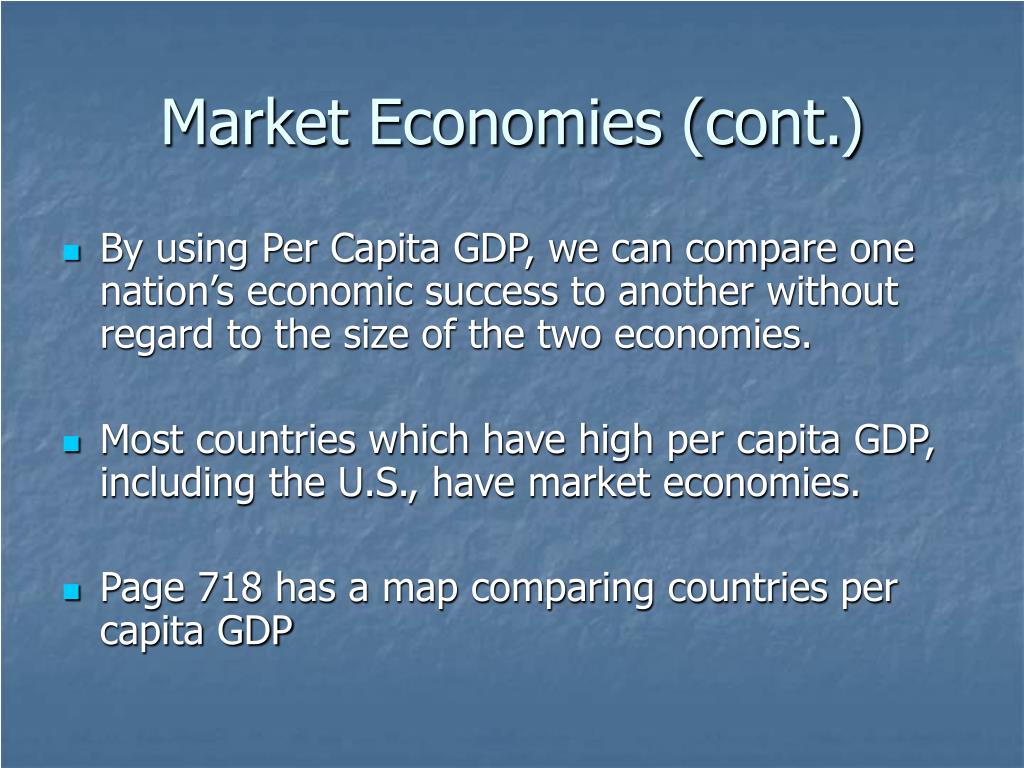 Market Economies (cont.)

By using Per Capita GDP, we can compare one nation’s economic success to another without regard to the size of the two economies.

Most countries which have high per capita GDP, including the U.S., have market economies.

Page 718 has a map comparing countries per capita GDP